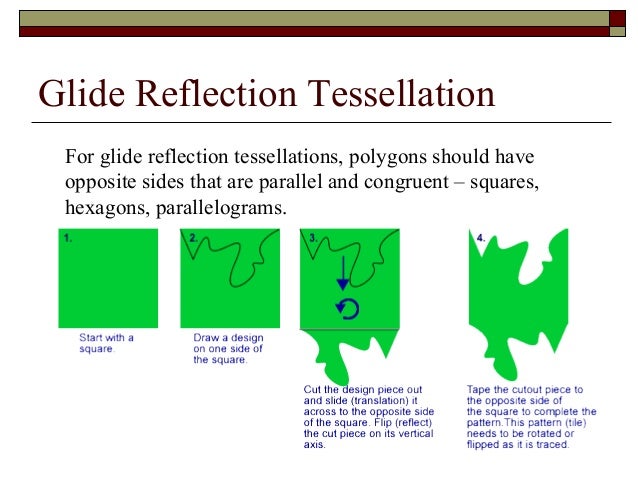 Glide Reflection Tessellation

For glide reflection tessellations, polygons should have opposite sides that are parallel and congruent – squares, hexagons, parallelograms.

1.

Start with a square.

2.

Draw a design on one side of the square.

3.

Cut the design piece out and slide (translation) it across to the opposite side of the square. Flip (reflect) the cut piece on its vertical axis.

4.

Tape the cutout piece to the opposite side of the square to complete the pattern.This pattern (tile) needs to be rotated or flipped as it is traced.